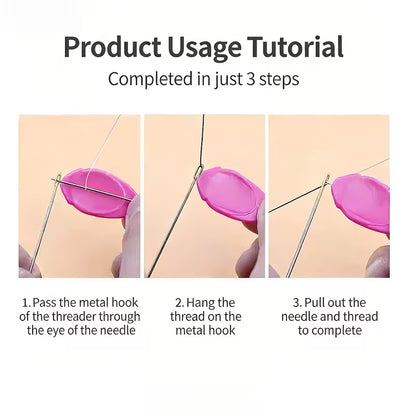 Product Usage Tutorial

Completed in just 3 steps

1. Pass the metal hook of the threader through the eye of the needle

2. Hang the thread on the metal hook

3. Pull out the needle and thread to complete